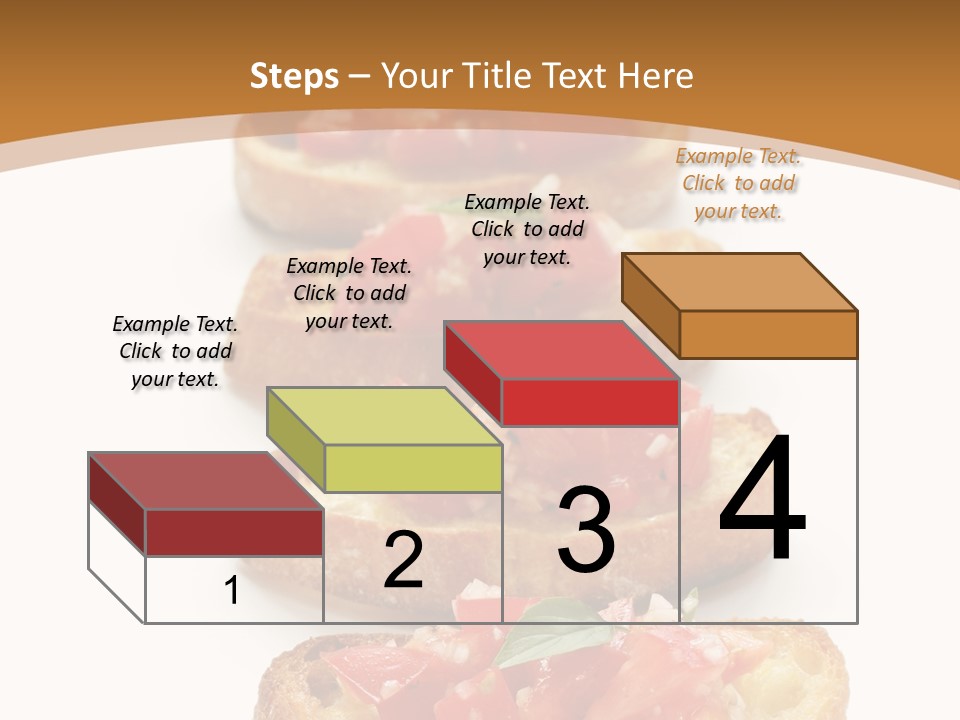 Steps – Your Title Text Here

Example Text. Click to add your text.

Example Text. Click to add your text.

Example Text. Click to add your text.

Example Text. Click to add your text.

1

2

3

4